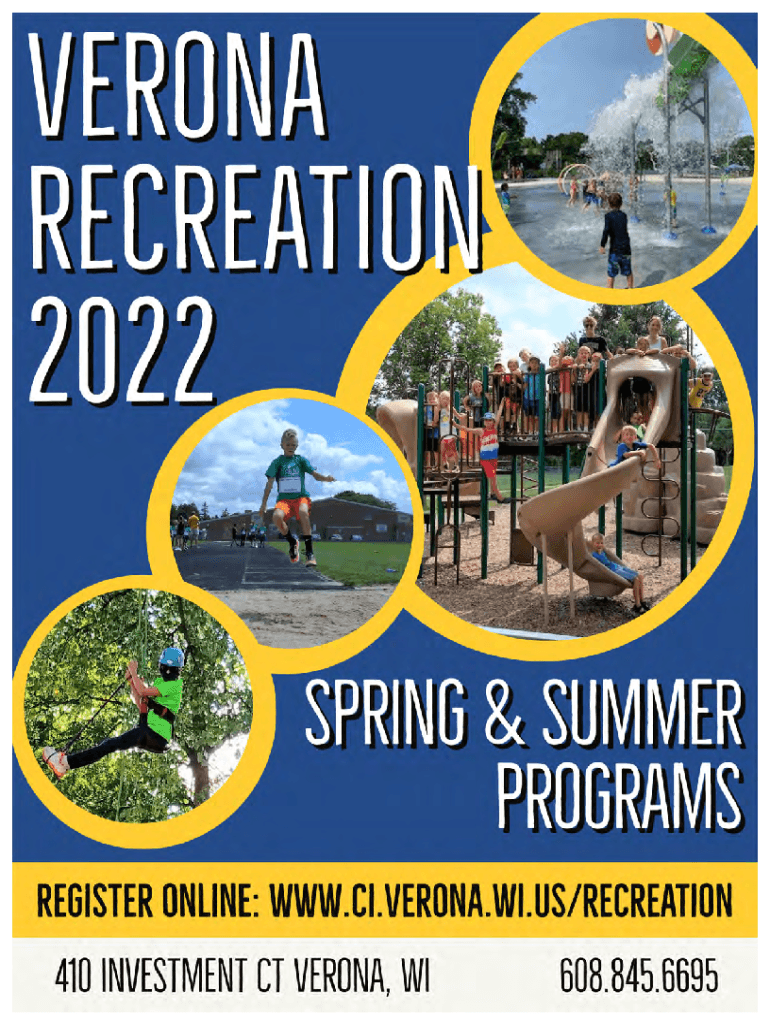 VERONA RECREATION 2022

SPRING & SUMMER PROGRAMS

REGISTER ONLINE: WWW.CI.VERONA.WI.US/RECREATION

410 INVESTMENT CT VERONA, WI 608.845.6695